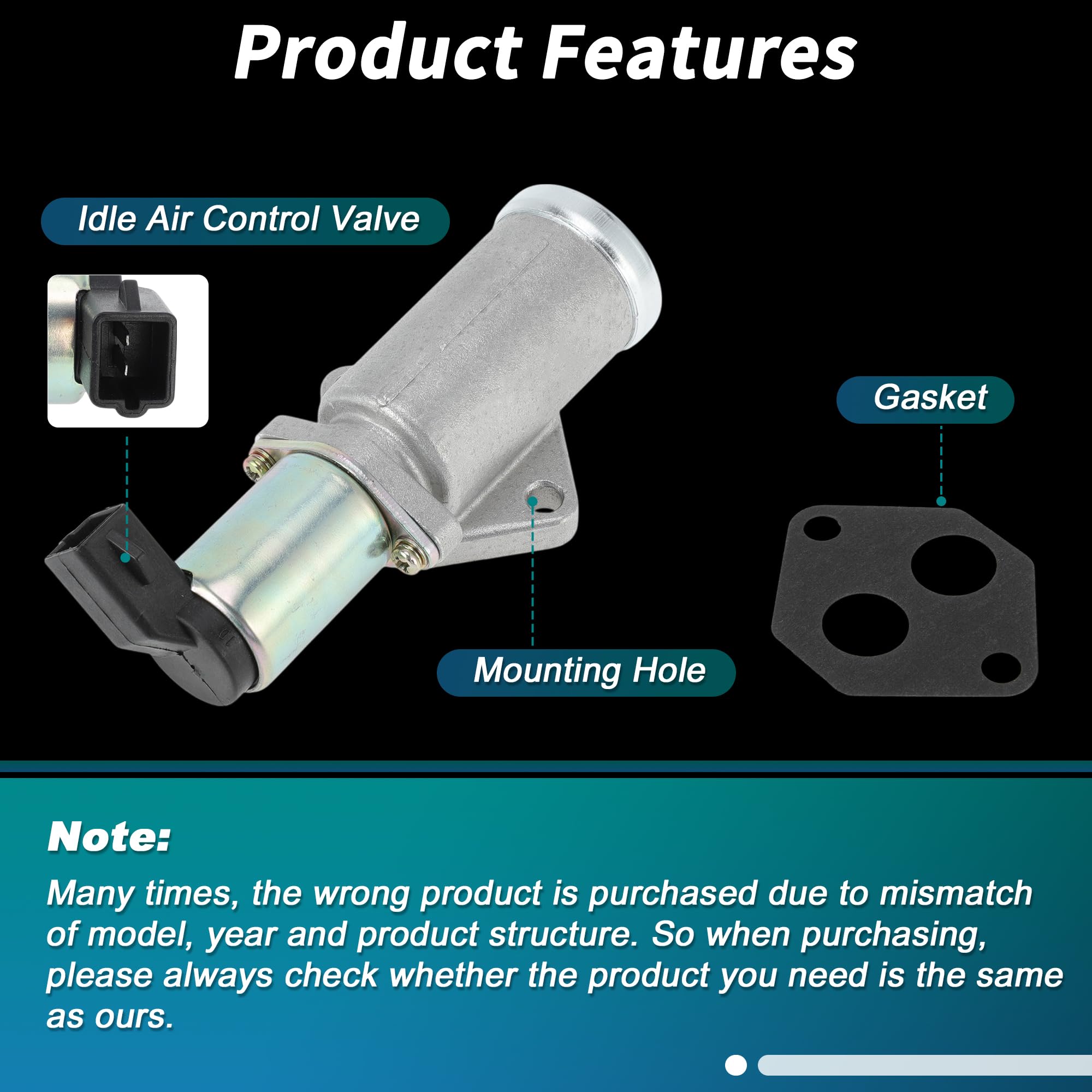 Product Features

Idle Air Control Valve

Gasket

Mounting Hole

Note:

Many times, the wrong product is purchased due to mismatch of model, year and product structure. So when purchasing, please always check whether the product you need is the same as ours.